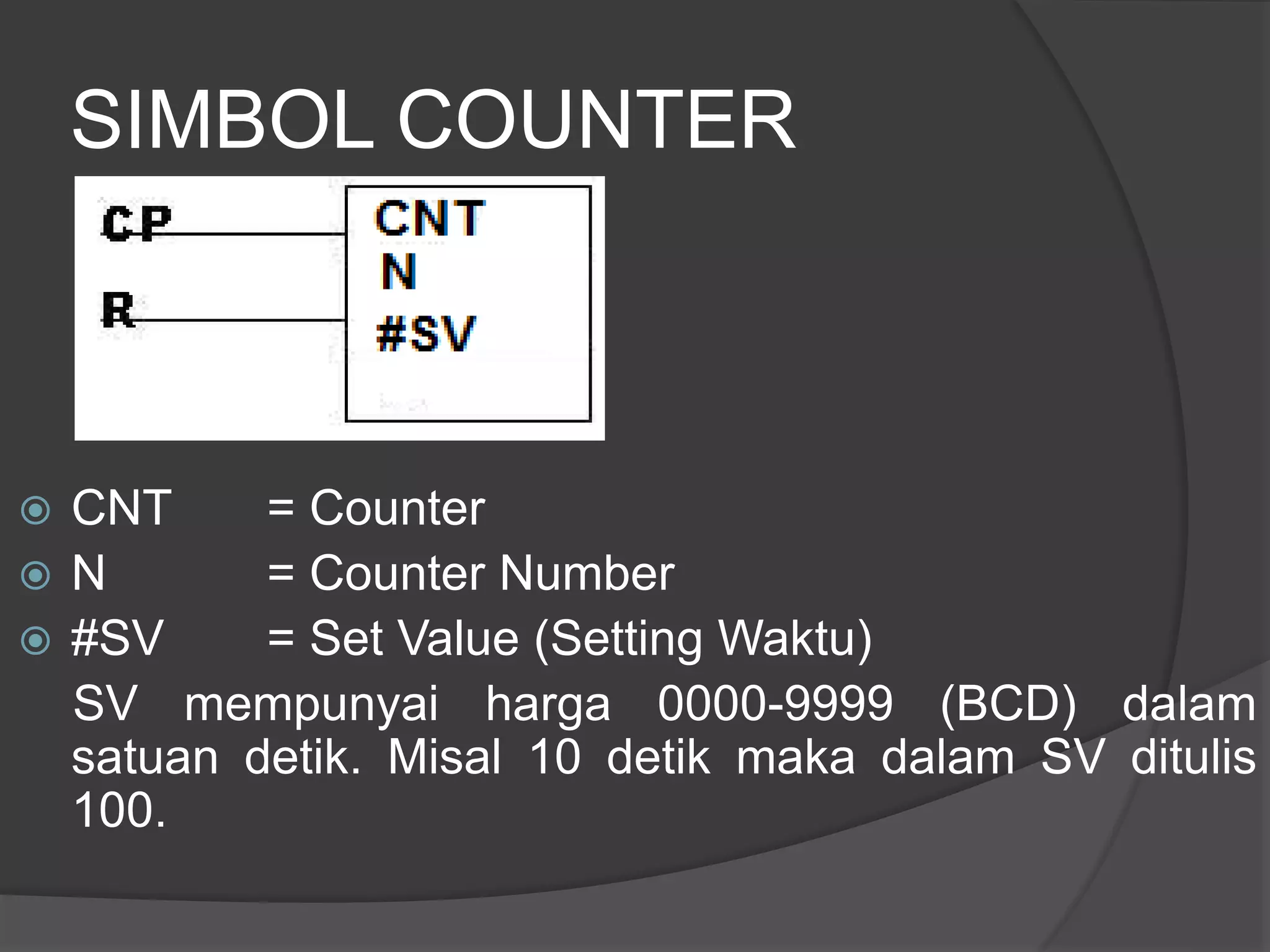 SIMBOL COUNTER

CP
R
CNT
N
#SV

CNT = Counter
N = Counter Number
#SV = Set Value (Setting Waktu)

SV mempunyai harga 0000-9999 (BCD) dalam satuan detik. Misal 10 detik maka dalam SV ditulis 100.